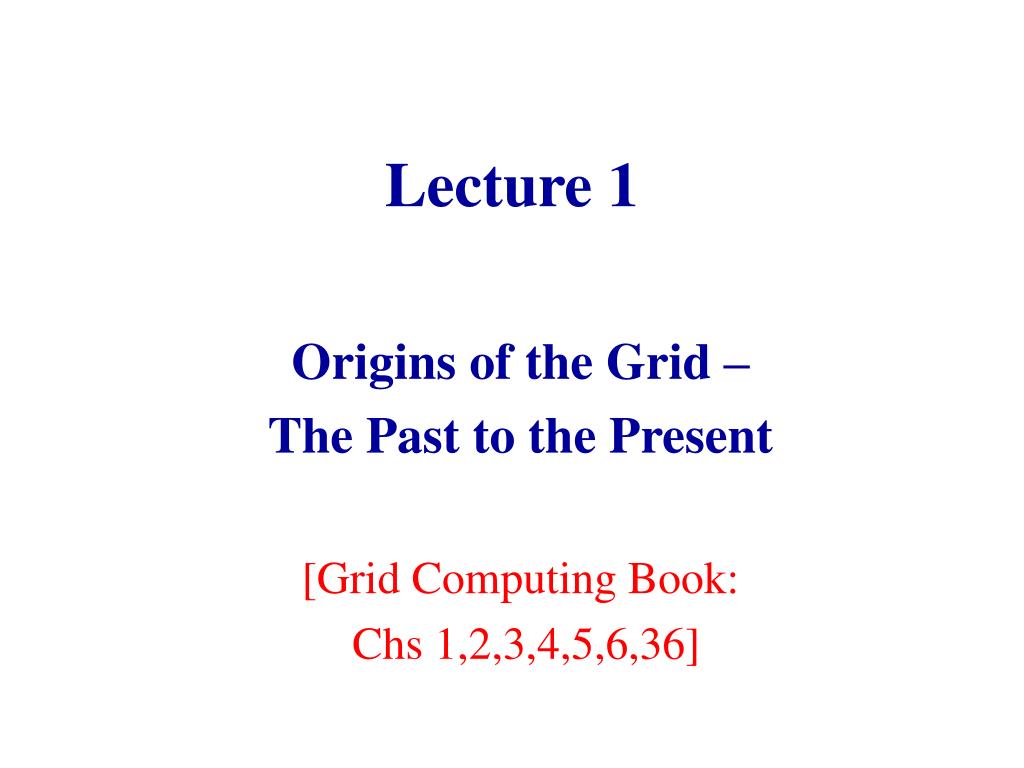 Lecture 1

Origins of the Grid –
The Past to the Present

[Grid Computing Book:
Chs 1,2,3,4,5,6,36]